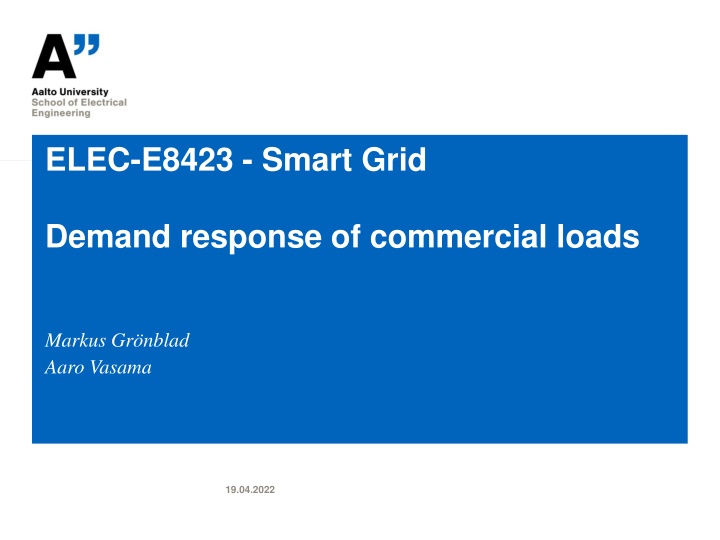 A"

Aalto University
School of Electrical Engineering

ELEC-E8423 - Smart Grid

Demand response of commercial loads

Markus Grönblad
Aaro Vasama

19.04.2022